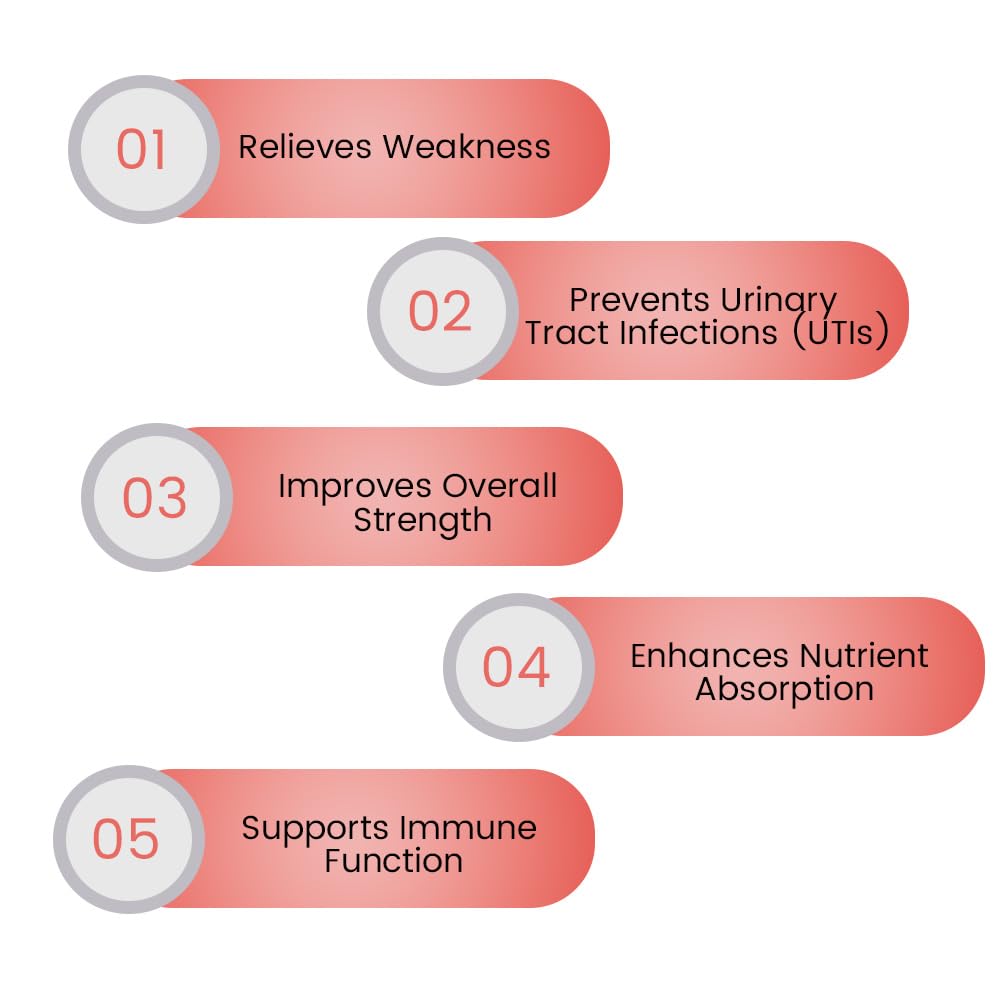 01 Relieves Weakness

02 Prevents Urinary Tract Infections (UTIs)

03 Improves Overall Strength

04 Enhances Nutrient Absorption

05 Supports Immune Function